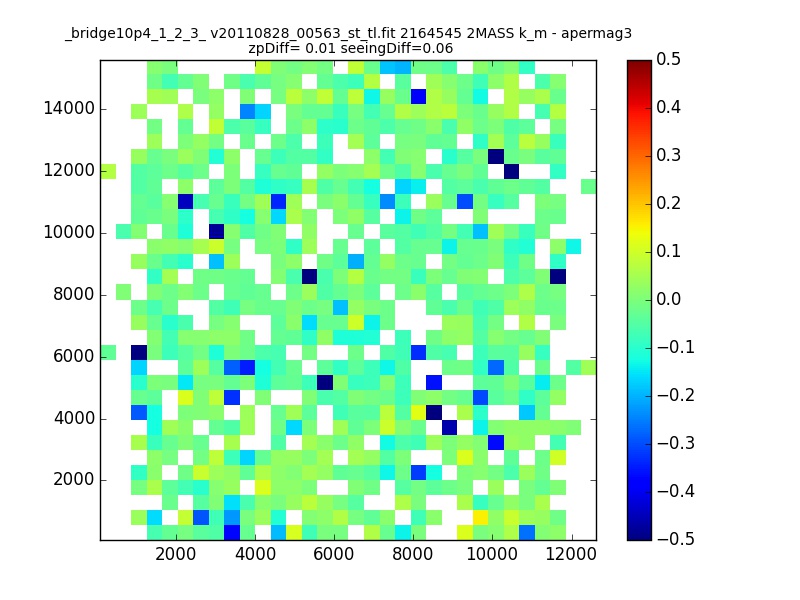 _bridge10p4_1_2_3_ v20110828_00563_st_tl.fit 2164545 2MASS k_m - apermag3
zpDiff= 0.01 seeingDiff=0.06

14000
12000
10000
8000
6000
4000
2000

2000 4000 6000 8000 10000 12000

0.5
0.4
0.3
0.2
0.1
0.0
−0.1
−0.2
−0.3
−0.4
−0.5